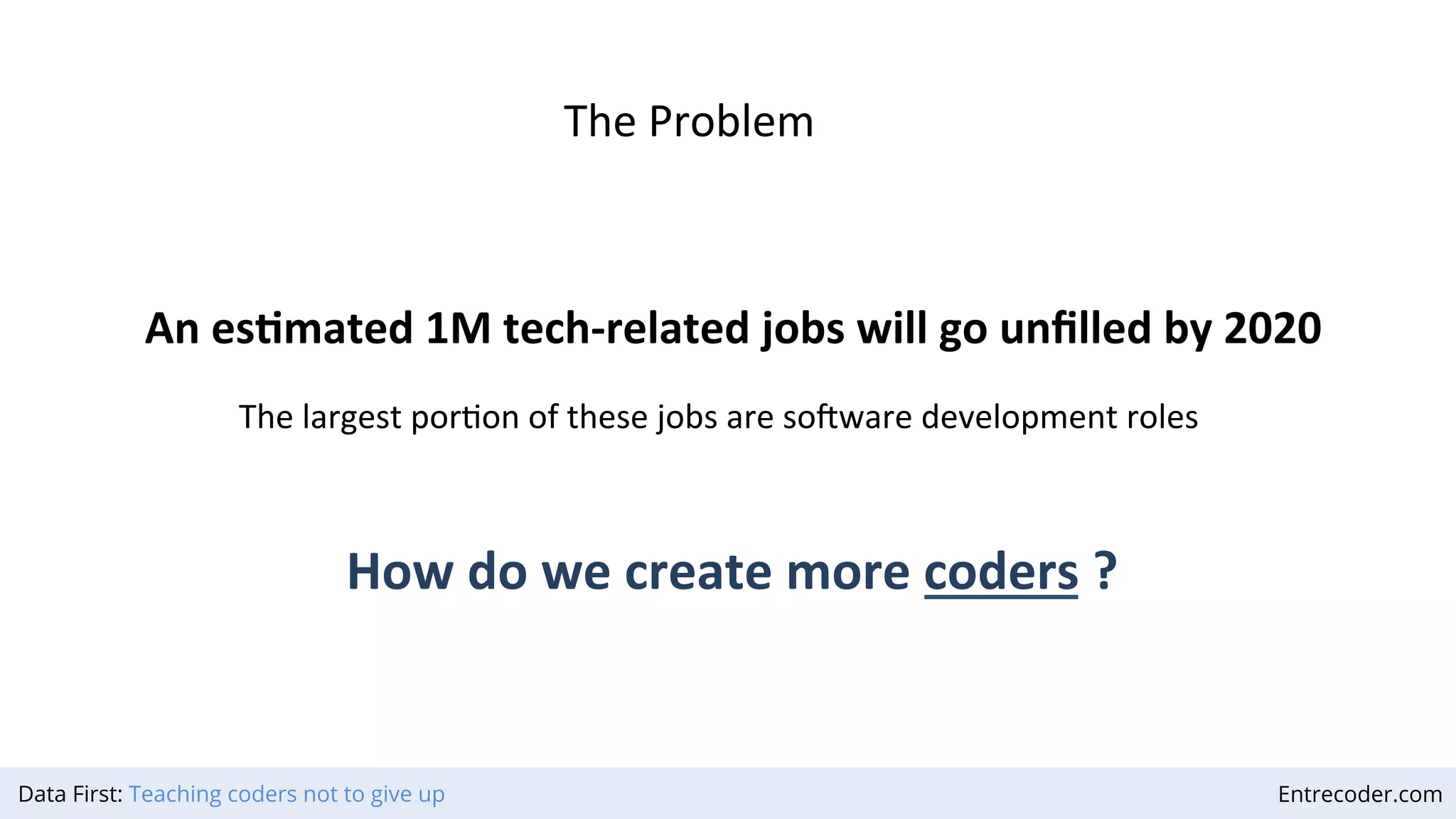 The Problem

An estimated 1M tech-related jobs will go unfilled by 2020

The largest portion of these jobs are software development roles

How do we create more coders ?

Data First: Teaching coders not to give up

Entrecoder.com